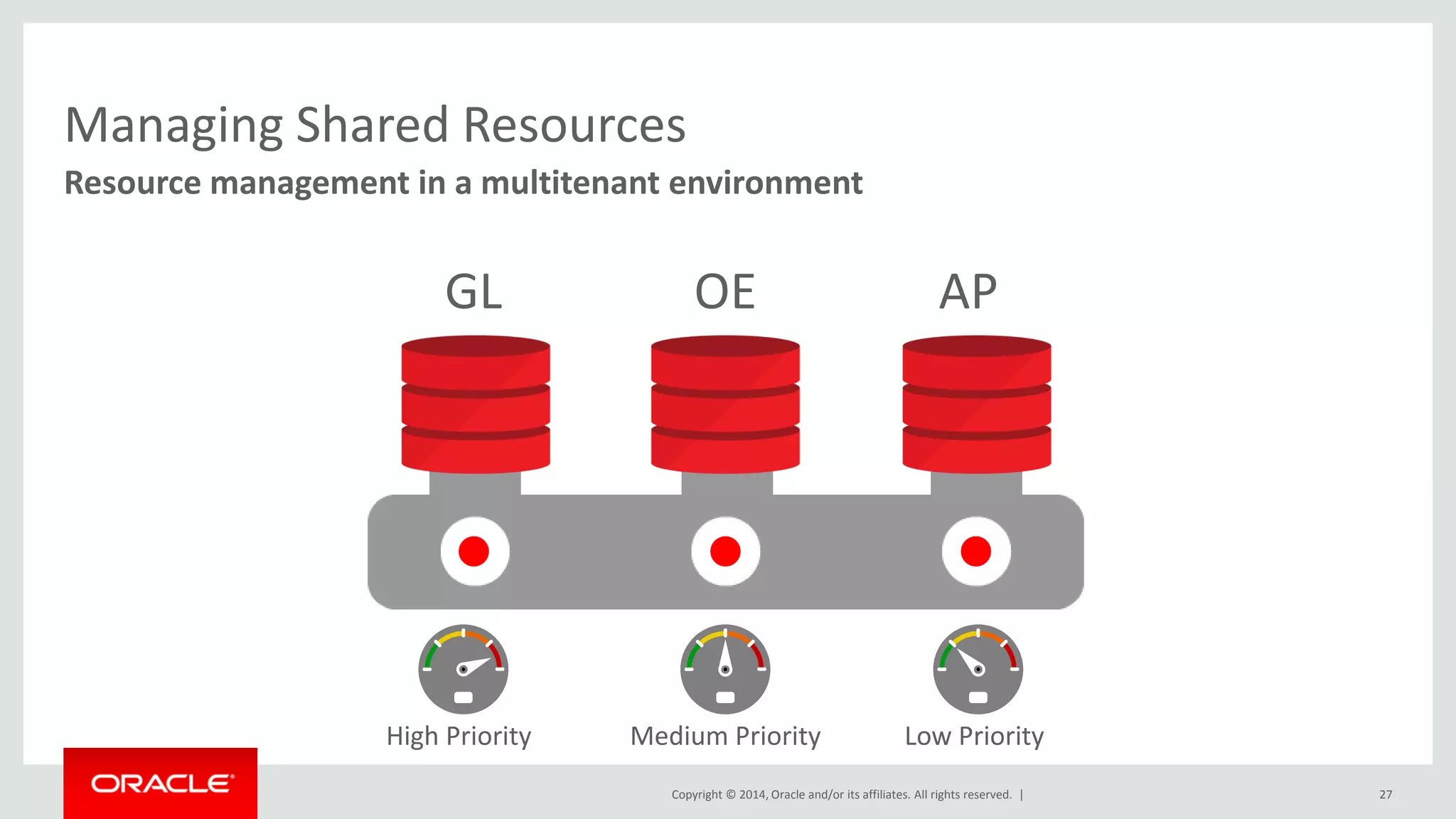 Managing Shared Resources
Resource management in a multitenant environment

GL
OE
AP

High Priority
Medium Priority
Low Priority

ORACLE

Copyright © 2014, Oracle and/or its affiliates. All rights reserved. |
27